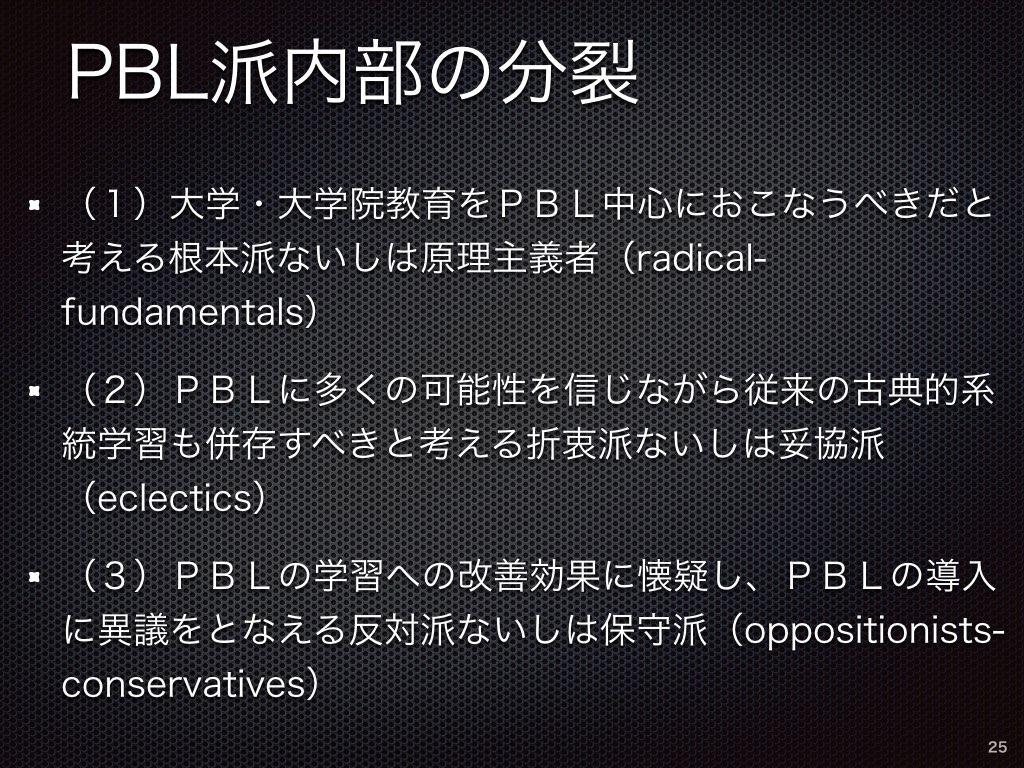 PBL派内部の分裂

（１）大学・大学院教育をＰＢＬ中心におこなうべきだと考える根本派ないしは原理主義者（radical-fundamentals）

（２）ＰＢＬに多くの可能性を信じながら従来の古典的系統学習も併存すべきと考える折衷派ないしは妥協派（eclectics）

（３）ＰＢＬの学習への改善効果に懐疑し、ＰＢＬの導入に異議をとなえる反対派ないしは保守派（oppositionists-conservatives）

25